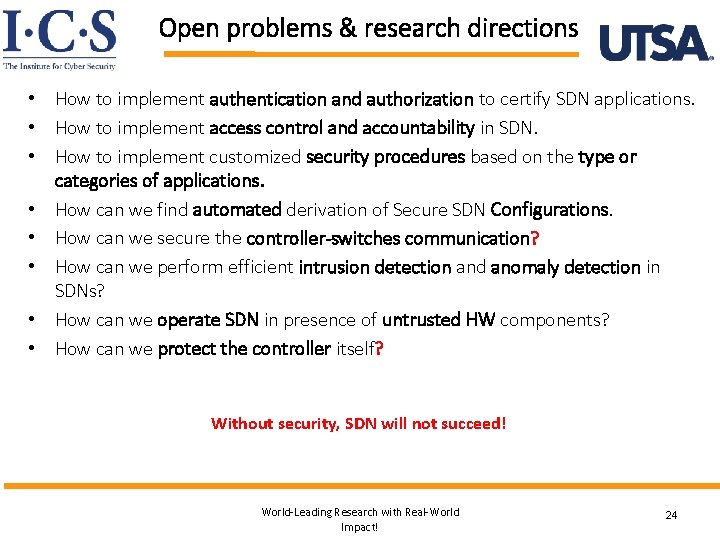 I·C·S
The Institute for Cyber Security

Open problems & research directions

UTSA

• How to implement authentication and authorization to certify SDN applications.
• How to implement access control and accountability in SDN.
• How to implement customized security procedures based on the type or categories of applications.
• How can we find automated derivation of Secure SDN Configurations.
• How can we secure the controller-switches communication?
• How can we perform efficient intrusion detection and anomaly detection in SDNs?
• How can we operate SDN in presence of untrusted HW components?
• How can we protect the controller itself?

Without security, SDN will not succeed!

World-Leading Research with Real-World Impact!

24